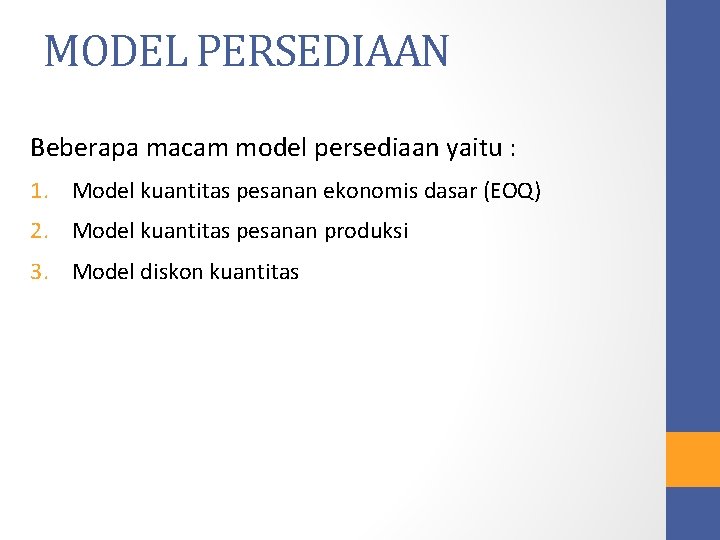 MODEL PERSEDIAAN

Beberapa macam model persediaan yaitu :

1. Model kuantitas pesanan ekonomis dasar (EOQ)
2. Model kuantitas pesanan produksi
3. Model diskon kuantitas